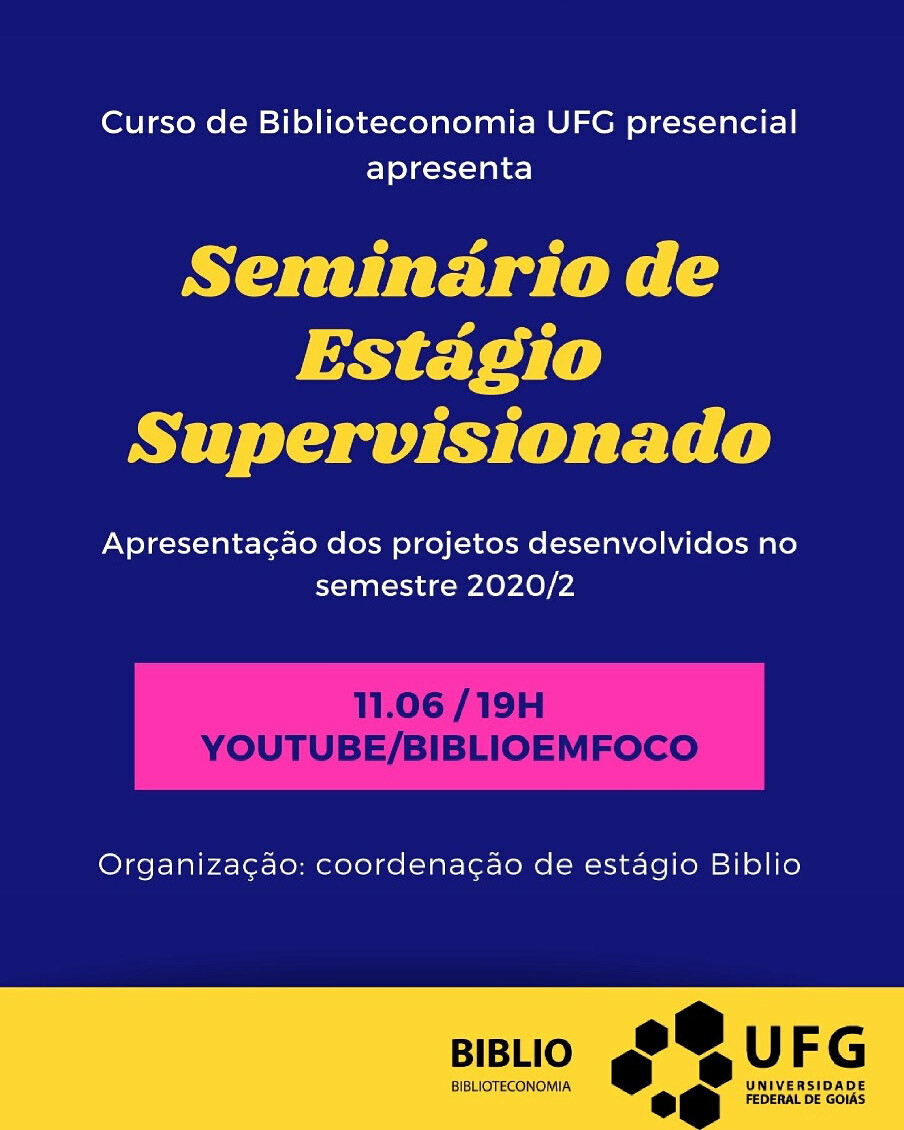 Curso de Biblioteconomia UFG presencial apresenta

Seminário de Estágio Supervisionado

Apresentação dos projetos desenvolvidos no semestre 2020/2

11.06 / 19H
YOUTUBE/BIBLIOEMFOCO

Organização: coordenação de estágio Biblio

BIBLIO
BIBLIOTECONOMIA

UFG
UNIVERSIDADE FEDERAL DE GOIÁS